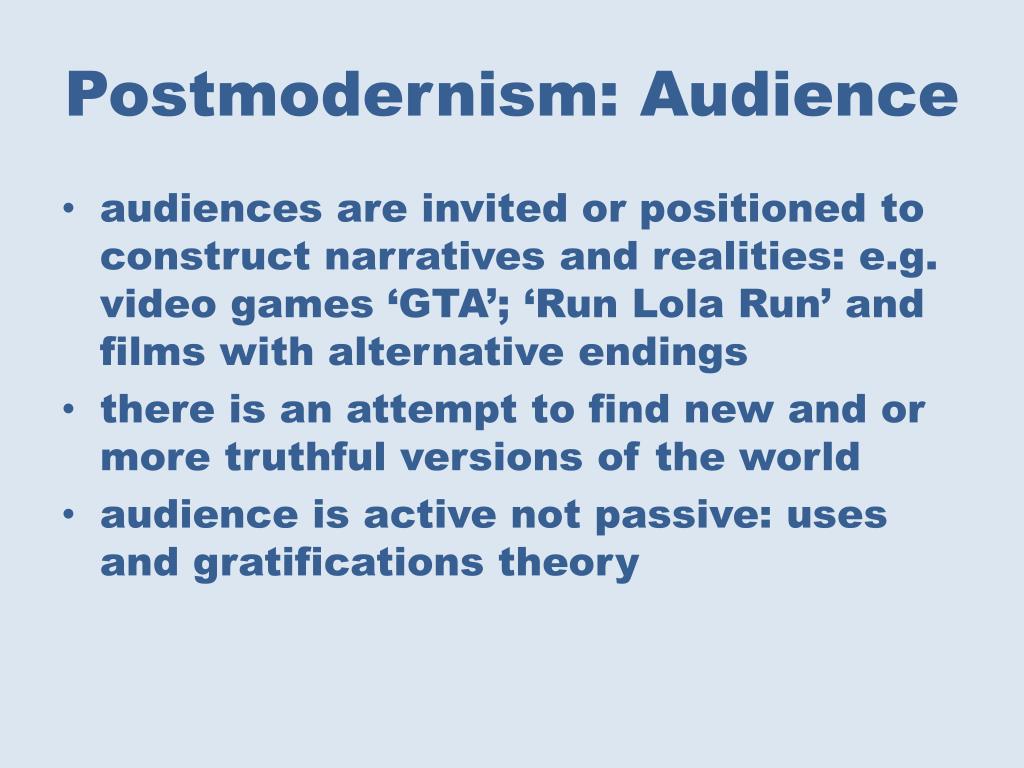 Postmodernism: Audience

• audiences are invited or positioned to construct narratives and realities: e.g. video games ‘GTA’; ‘Run Lola Run’ and films with alternative endings
• there is an attempt to find new and or more truthful versions of the world
• audience is active not passive: uses and gratifications theory